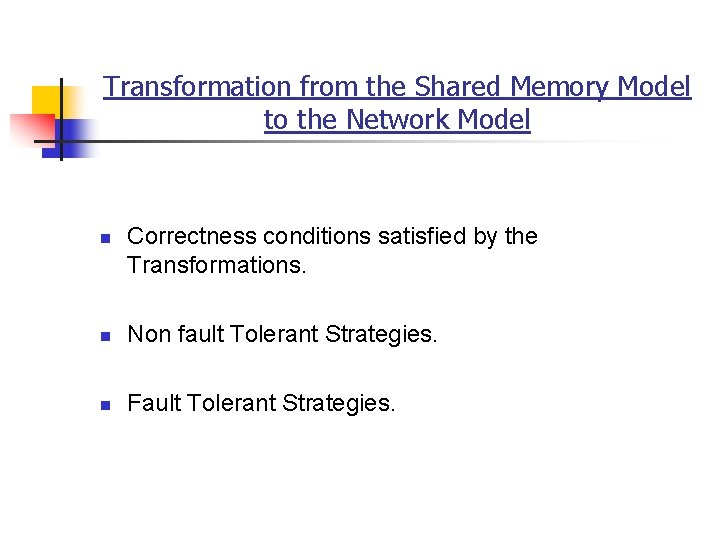 Transformation from the Shared Memory Model to the Network Model

- Correctness conditions satisfied by the Transformations.
- Non fault Tolerant Strategies.
- Fault Tolerant Strategies.